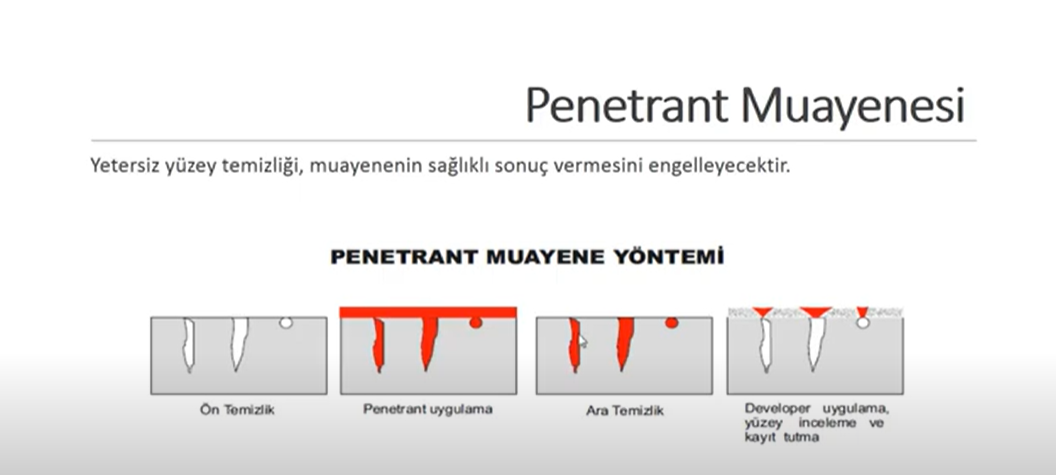 Penetrant Muayenesi

Yetersiz yüzey temizliği, muayenenin sağlıklı sonuç vermesini engelleyecektir.

PENETRANT MUAYENE YÖNTEMİ

Ön Temizlik

Penetrant uygulama

Ara Temizlik

Developer uygulama, yüzey inceleme ve kayıt tutma